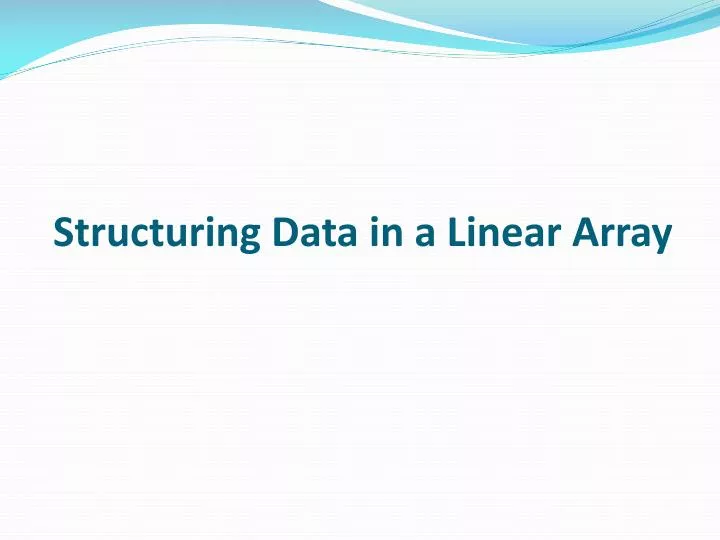 Structuring Data in a Linear Array